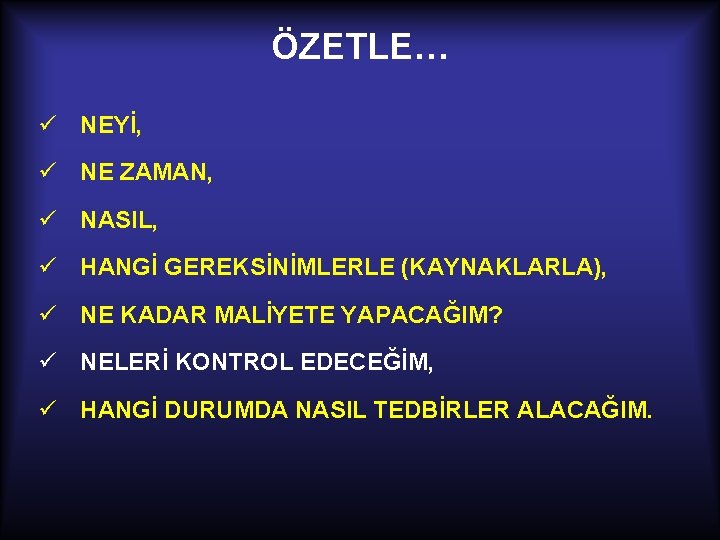 ÖZETLE…

✓ NEYİ,

✓ NE ZAMAN,

✓ NASIL,

✓ HANGİ GEREKSİNİMLERLE (KAYNAKLARLA),

✓ NE KADAR MALİYETE YAPACAĞIM?

✓ NELERİ KONTROL EDECEĞİM,

✓ HANGİ DURUMDA NASIL TEDBİRLER ALACAĞIM.